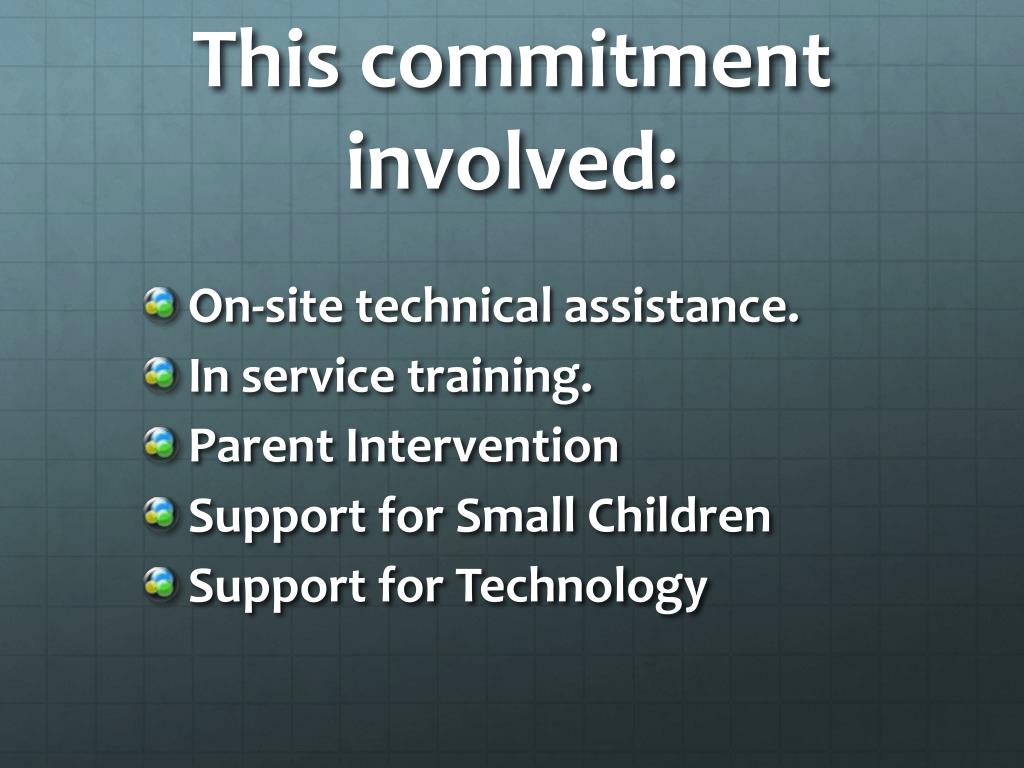 This commitment involved:

On-site technical assistance.
In service training.
Parent Intervention
Support for Small Children
Support for Technology